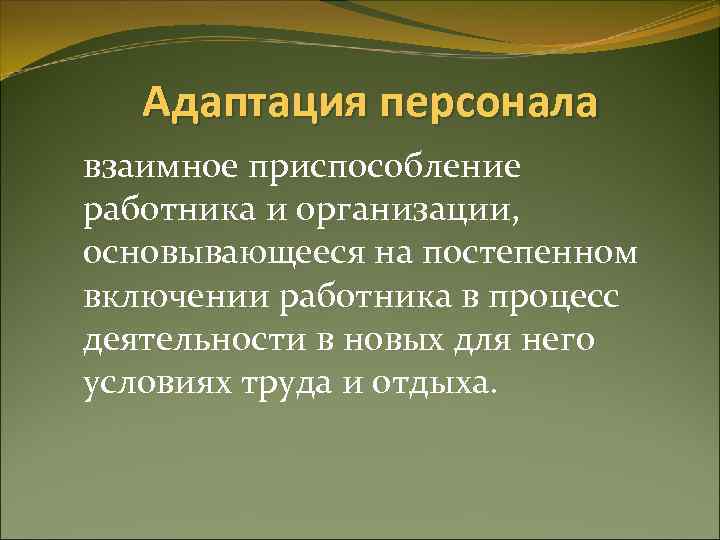 Адаптация персонала

взаимное приспособление работника и организации, основывающееся на постепенном включении работника в процесс деятельности в новых для него условиях труда и отдыха.